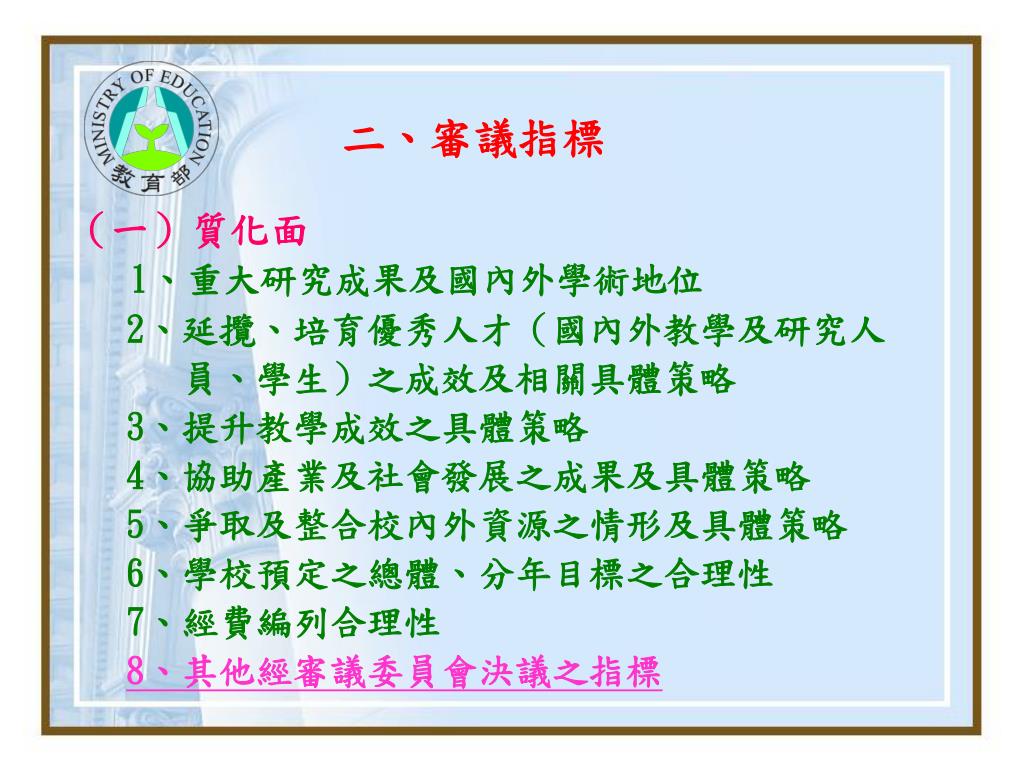 MINISTRY OF EDUCATION
教育部

二、審議指標

(一)質化面
1、重大研究成果及國內外學術地位
2、延攬、培育優秀人才(國內外教學及研究人員、學生)之成效及相關具體策略
3、提升教學成效之具體策略
4、協助產業及社會發展之成果及具體策略
5、爭取及整合校內外資源之情形及具體策略
6、學校預定之總體、分年目標之合理性
7、經費編列合理性
8、其他經審議委員會決議之指標